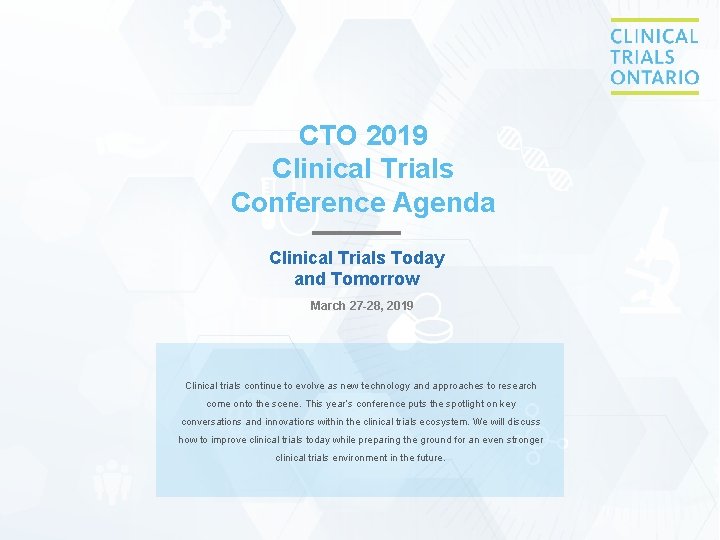 CLINICAL TRIALS ONTARIO

CTO 2019
Clinical Trials
Conference Agenda

Clinical Trials Today and Tomorrow

March 27-28, 2019

Clinical trials continue to evolve as new technology and approaches to research come onto the scene. This year's conference puts the spotlight on key conversations and innovations within the clinical trials ecosystem. We will discuss how to improve clinical trials today while preparing the ground for an even stronger clinical trials environment in the future.